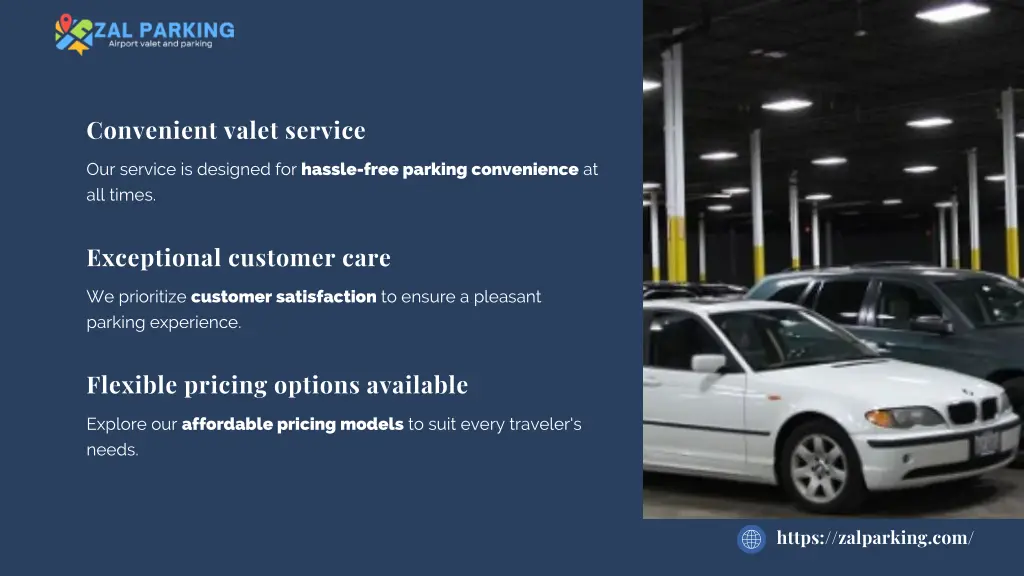 ZAL PARKING
Airport valet and parking

Convenient valet service

Our service is designed for hassle-free parking convenience at all times.

Exceptional customer care

We prioritize customer satisfaction to ensure a pleasant parking experience.

Flexible pricing options available

Explore our affordable pricing models to suit every traveler's needs.

https://zalparking.com/